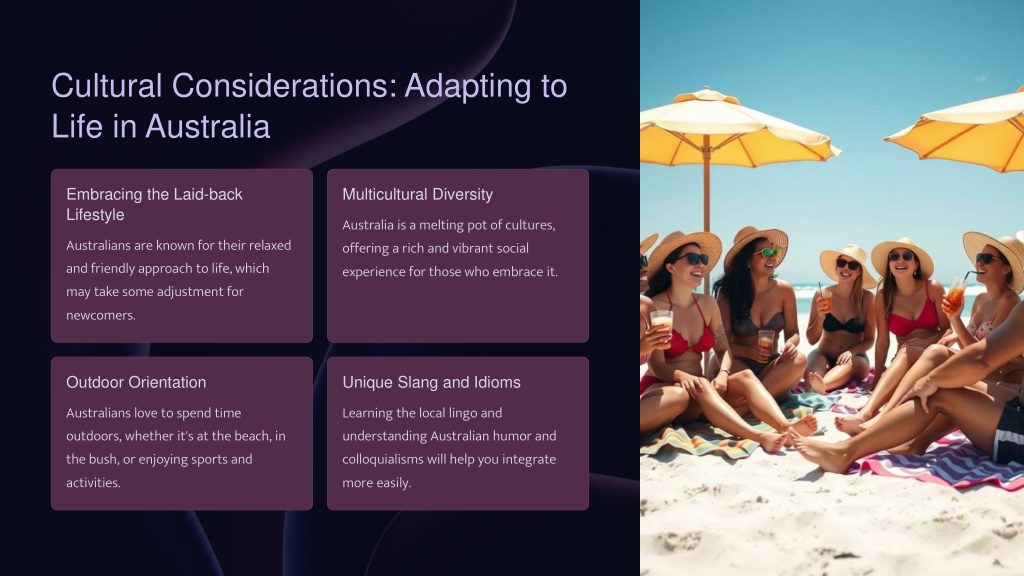 Cultural Considerations: Adapting to Life in Australia

Embracing the Laid-back Lifestyle

Australians are known for their relaxed and friendly approach to life, which may take some adjustment for newcomers.

Multicultural Diversity

Australia is a melting pot of cultures, offering a rich and vibrant social experience for those who embrace it.

Outdoor Orientation

Australians love to spend time outdoors, whether it's at the beach, in the bush, or enjoying sports and activities.

Unique Slang and Idioms

Learning the local lingo and understanding Australian humor and colloquialisms will help you integrate more easily.